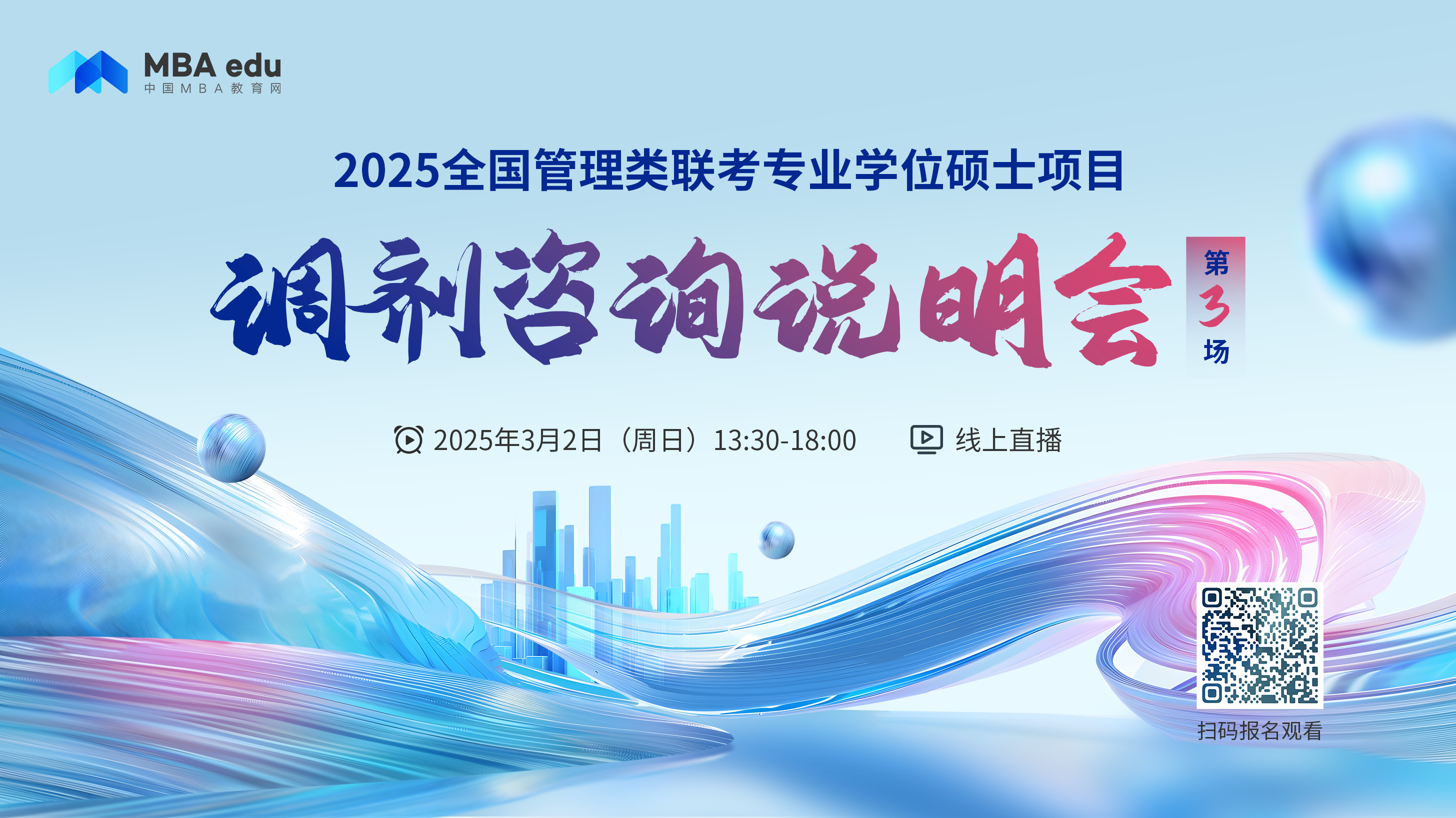 MBA edu
中国MBA教育网

2025全国管理类联考专业学位硕士项目

调剂咨询说明会

第3场

2025年3月2日（周日）13:30-18:00

线上直播

扫码报名观看